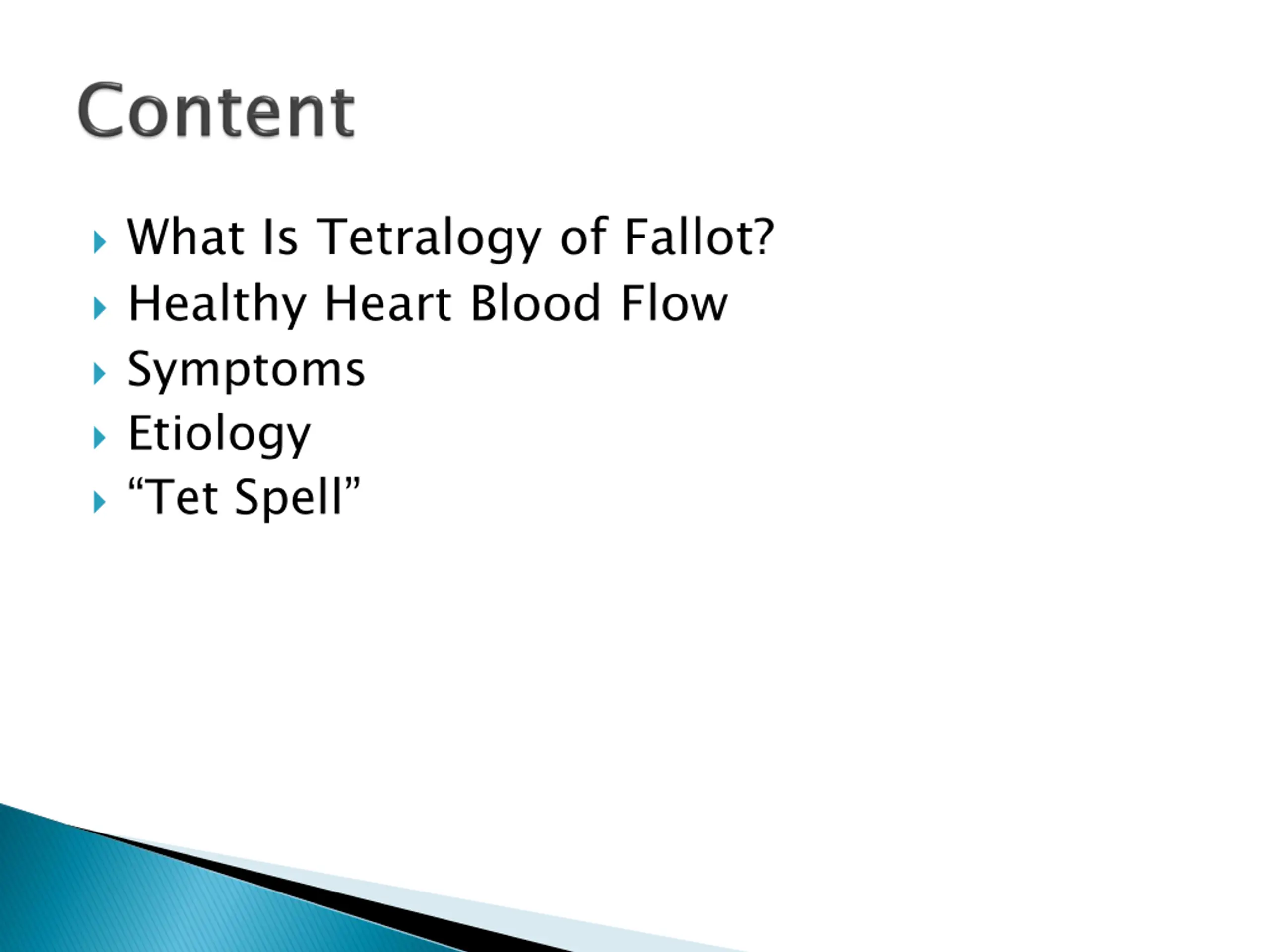 Content

What Is Tetralogy of Fallot?
Healthy Heart Blood Flow
Symptoms
Etiology
“Tet Spell”